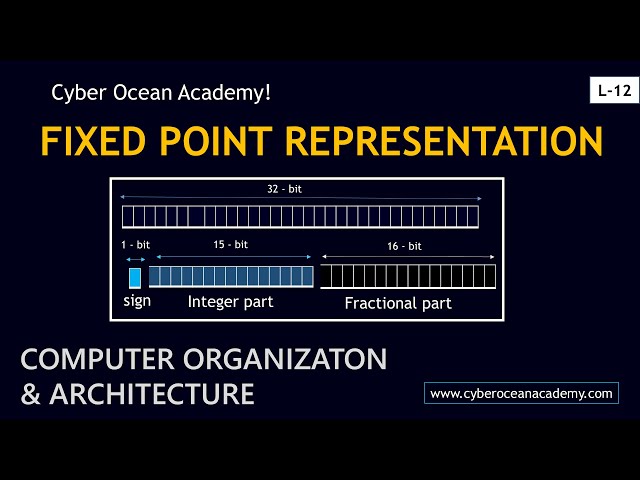 Cyber Ocean Academy!

L-12

FIXED POINT REPRESENTATION

32 - bit

1 - bit

15 - bit

16 - bit

sign

Integer part

Fractional part

COMPUTER ORGANIZATON & ARCHITECTURE

www.cyberoceanacademy.com